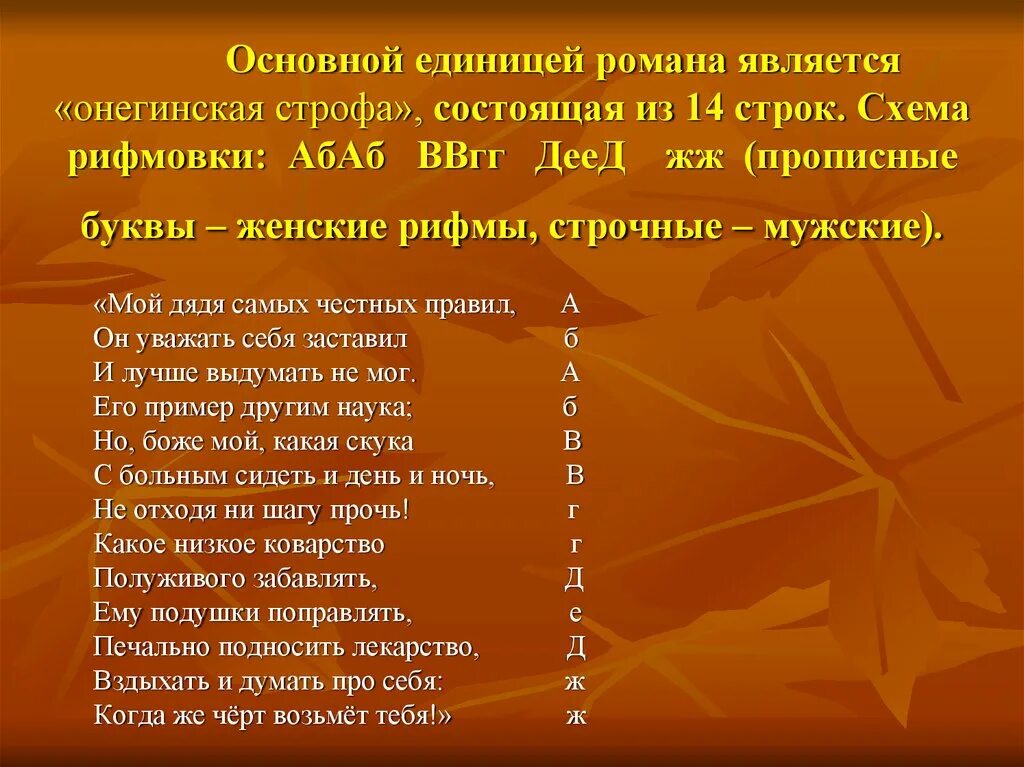 Основной единицей романа является «онегинская строфа», состоящая из 14 строк. Схема рифмовки: АбАб ВВгг ДееД жж (прописные буквы – женские рифмы, строчные – мужские).

«Мой дядя самых честных правил, А
Он уважать себя заставил б
И лучше выдумать не мог. А
Его пример другим наука; б
Но, боже мой, какая скука В
С больным сидеть и день и ночь, В
Не отходя ни шагу прочь! г
Какое низкое коварство г
Полуживого забавлять, Д
Ему подушки поправлять, е
Печально подносить лекарство, Д
Вздыхать и думать про себя: ж
Когда же чёрт возьмёт тебя!» ж